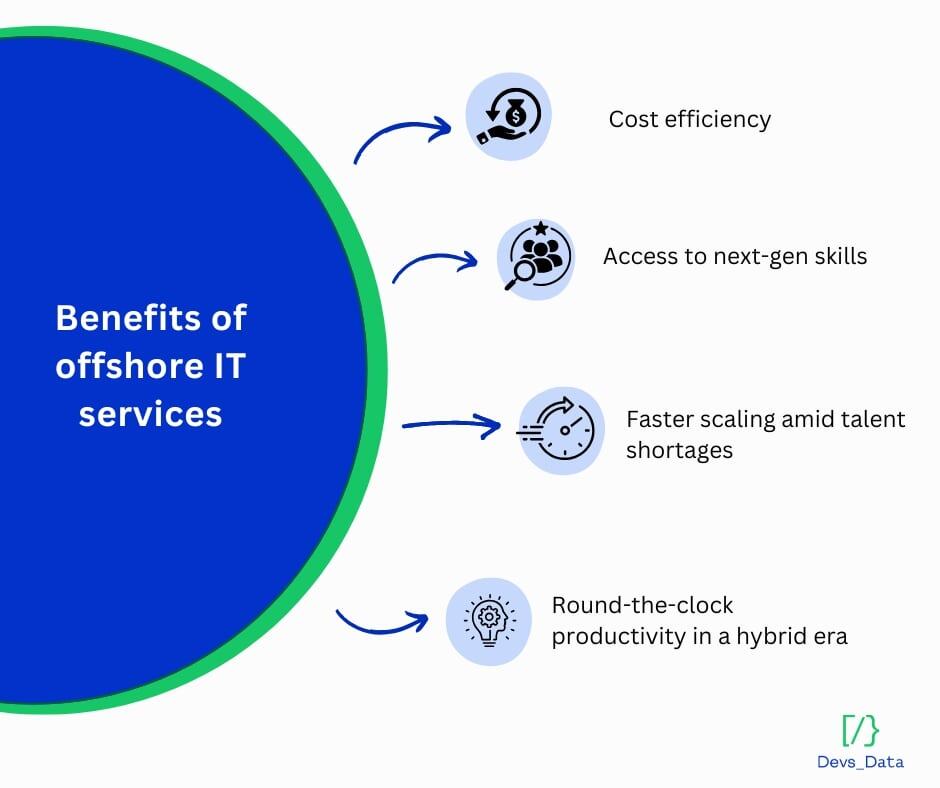 Benefits of offshore IT services

Cost efficiency

Access to next-gen skills

Faster scaling amid talent shortages

Round-the-clock productivity in a hybrid era

[/}
Devs_Data